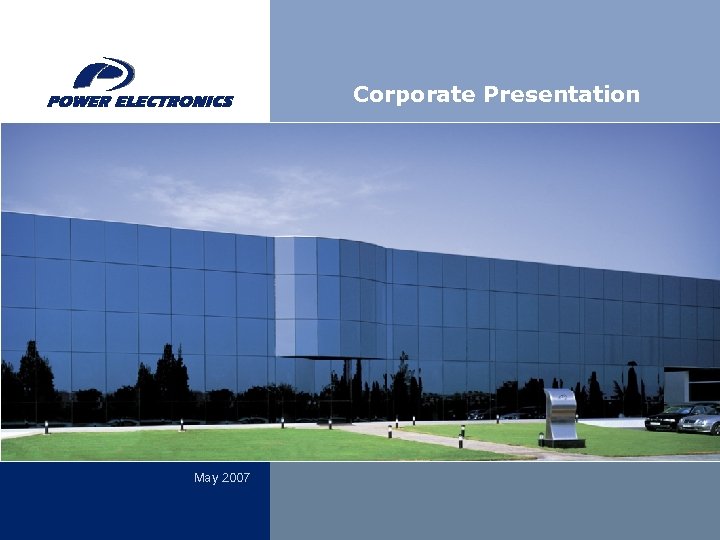 POWER ELECTRONICS

Corporate Presentation

May 2007